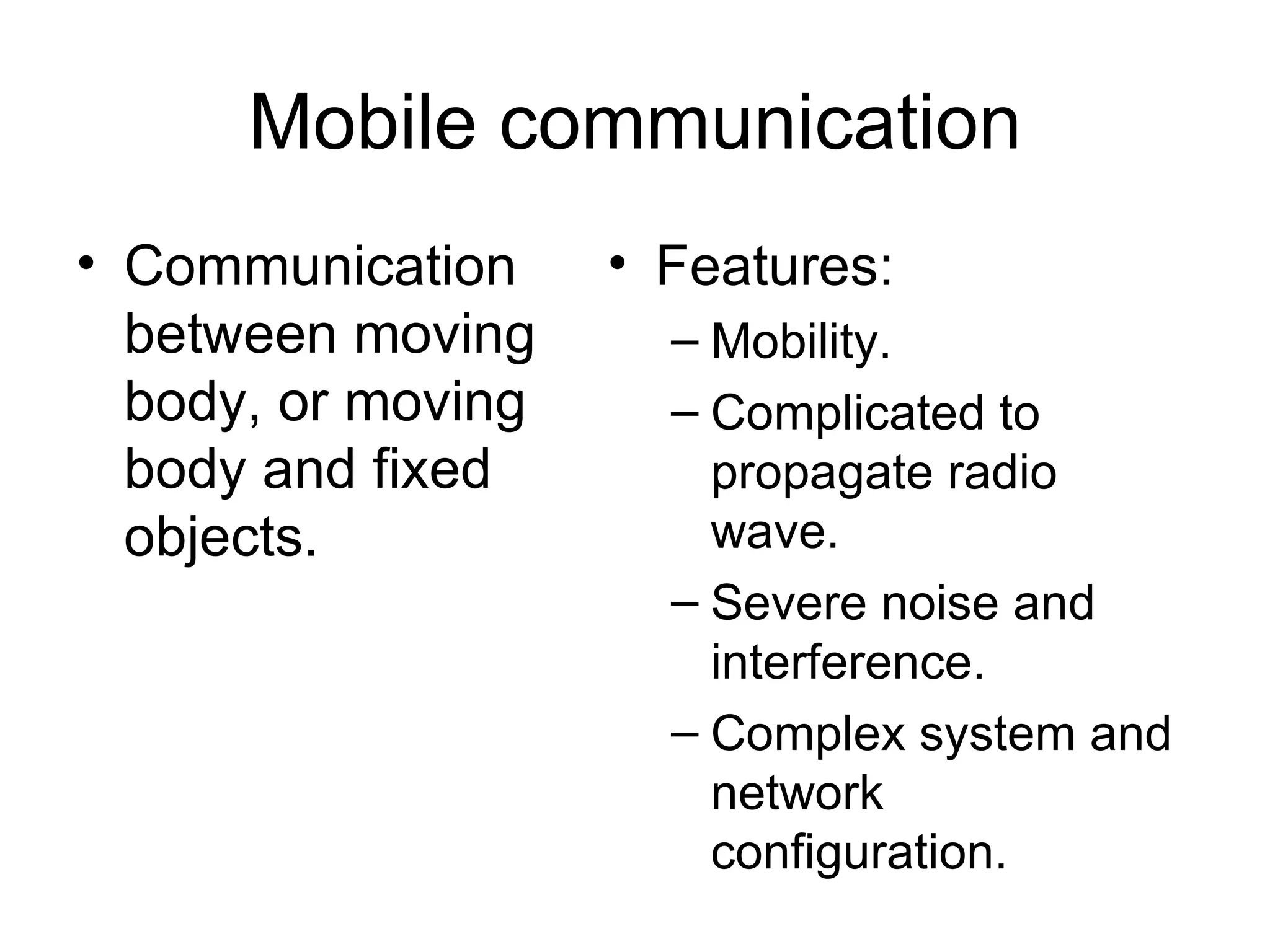 Mobile communication

• Communication between moving body, or moving body and fixed objects.

• Features:
– Mobility.
– Complicated to propagate radio wave.
– Severe noise and interference.
– Complex system and network configuration.